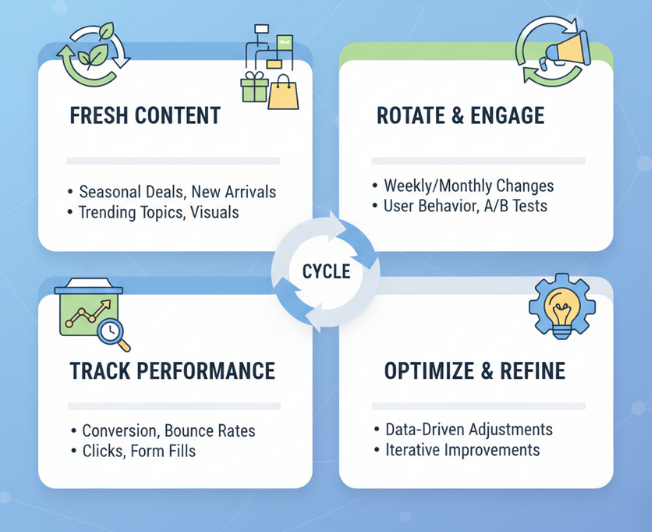 FRESH CONTENT

• Seasonal Deals, New Arrivals
• Trending Topics, Visuals

ROTATE & ENGAGE

• Weekly/Monthly Changes
• User Behavior, A/B Tests

CYCLE

TRACK PERFORMANCE

• Conversion, Bounce Rates
• Clicks, Form Fills

OPTIMIZE & REFINE

• Data-Driven Adjustments
• Iterative Improvements